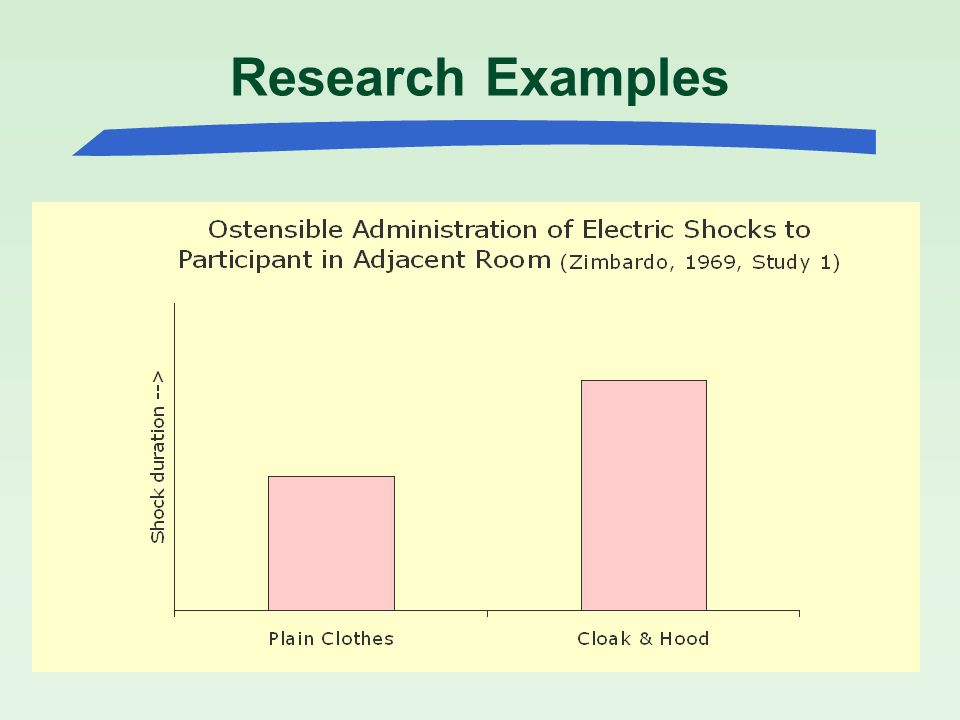 Research Examples

Ostensible Administration of Electric Shocks to Participant in Adjacent Room (Zimbardo, 1969, Study 1)

Shock duration -->

Plain Clothes

Cloak & Hood